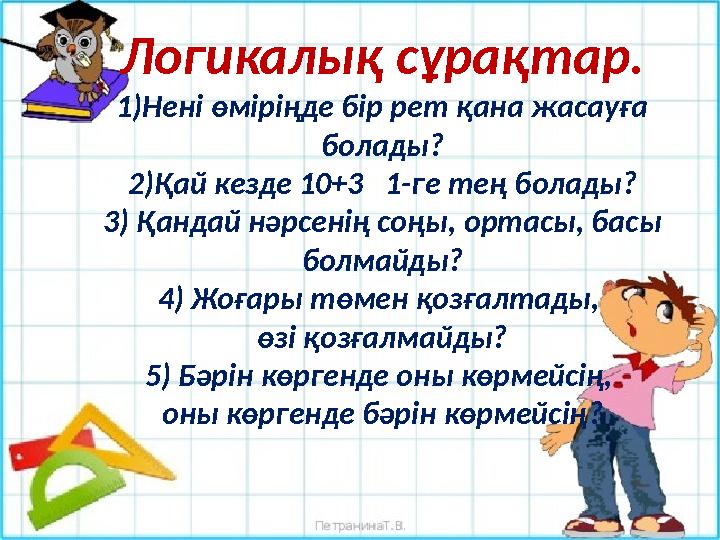 Логикалық сұрақтар.

1)Нені өміріңде бір рет қана жасауға болады?

2)Қай кезде 10+3 1-ге тең болады?

3) Қандай нәрсенің соңы, ортасы, басы болмайды?

4) Жоғары төмен қозғалтады, өзі қозғалмайды?

5) Бәрін көргенде оны көрмейсің, оны көргенде бәрін көрмейсің?

ПетранинаТ.В.